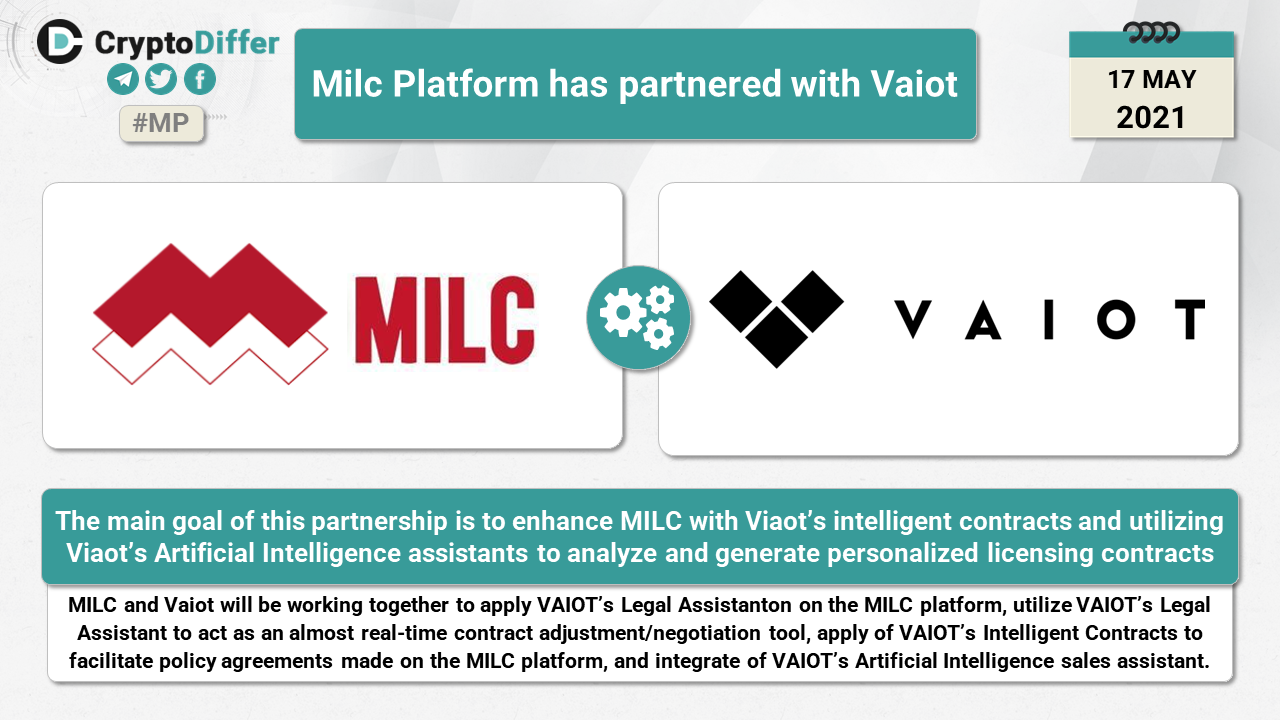 CryptoDiffer

#MP

Milc Platform has partnered with Vaiot

17 MAY
2021

MILC

VAIOT

The main goal of this partnership is to enhance MILC with Viaot's intelligent contracts and utilizing Viaot's Artificial Intelligence assistants to analyze and generate personalized licensing contracts

MILC and Vaiot will be working together to apply VAIOT's Legal Assistanton on the MILC platform, utilize VAIOT's Legal Assistant to act as an almost real-time contract adjustment/negotiation tool, apply of VAIOT's Intelligent Contracts to facilitate policy agreements made on the MILC platform, and integrate of VAIOT's Artificial Intelligence sales assistant.